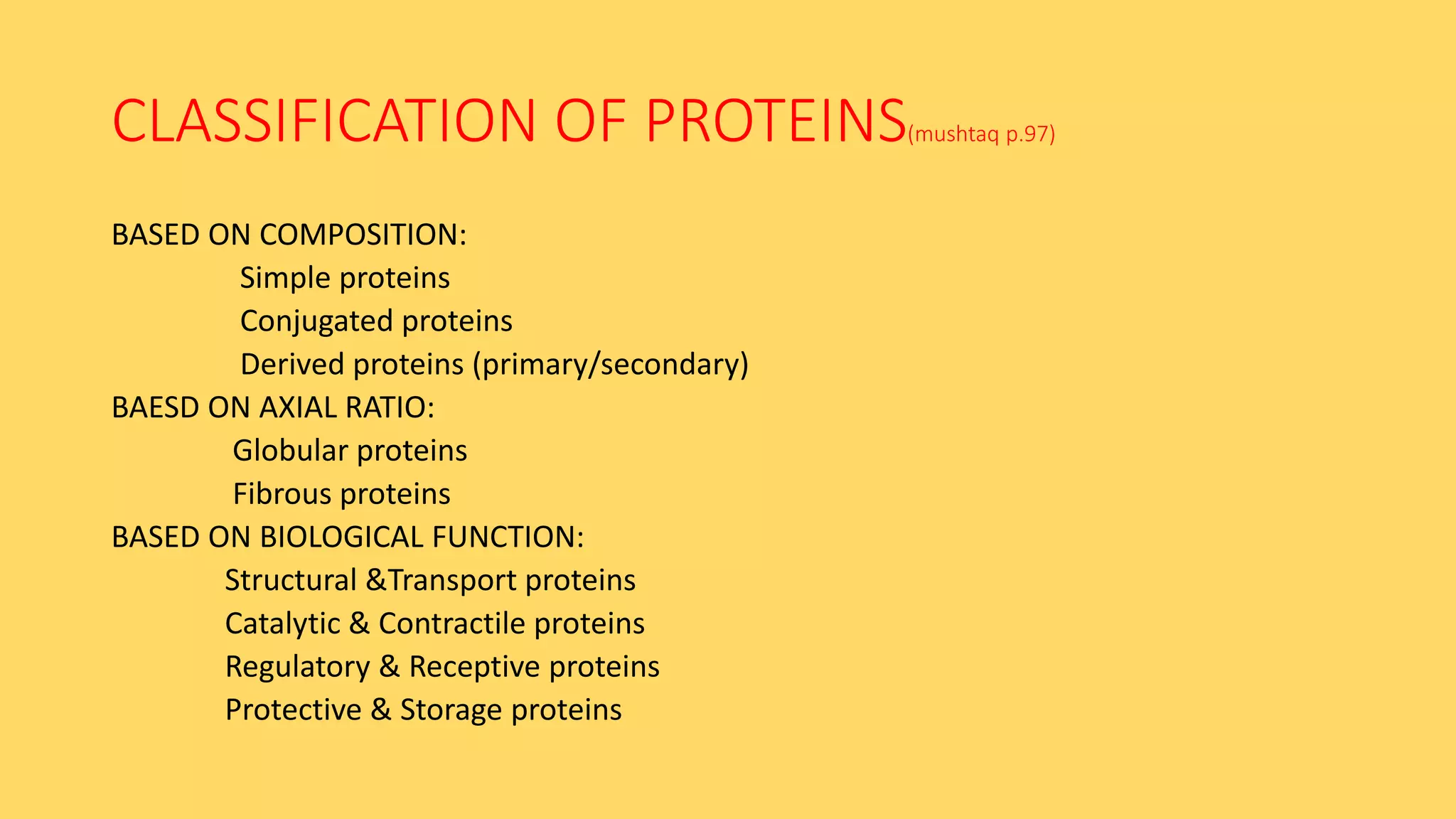 CLASSIFICATION OF PROTEINS(mushtaq p.97)

BASED ON COMPOSITION:
Simple proteins
Conjugated proteins
Derived proteins (primary/secondary)
BAESD ON AXIAL RATIO:
Globular proteins
Fibrous proteins
BASED ON BIOLOGICAL FUNCTION:
Structural &Transport proteins
Catalytic & Contractile proteins
Regulatory & Receptive proteins
Protective & Storage proteins